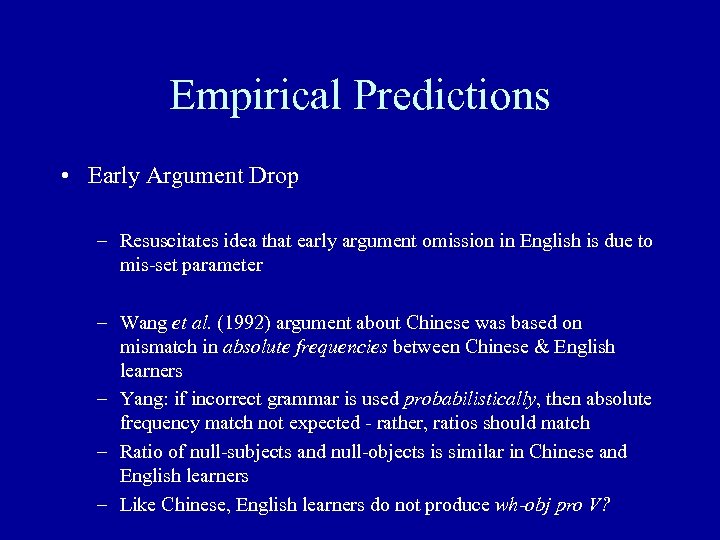 Empirical Predictions

• Early Argument Drop

– Resuscitates idea that early argument omission in English is due to mis-set parameter

– Wang et al. (1992) argument about Chinese was based on mismatch in absolute frequencies between Chinese & English learners

– Yang: if incorrect grammar is used probabilistically, then absolute frequency match not expected - rather, ratios should match

– Ratio of null-subjects and null-objects is similar in Chinese and English learners

– Like Chinese, English learners do not produce wh-obj pro V?